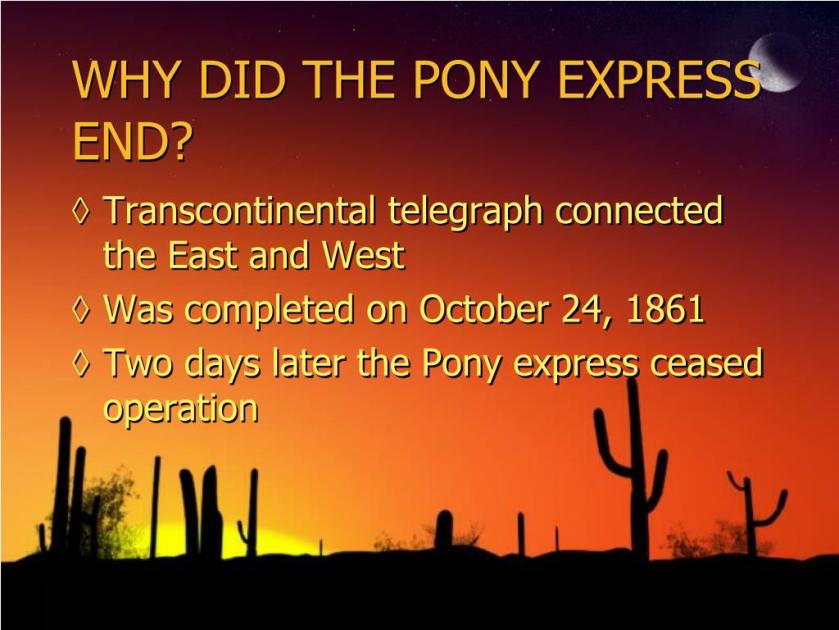 WHY DID THE PONY EXPRESS END?

◊ Transcontinental telegraph connected the East and West

◊ Was completed on October 24, 1861

◊ Two days later the Pony express ceased operation